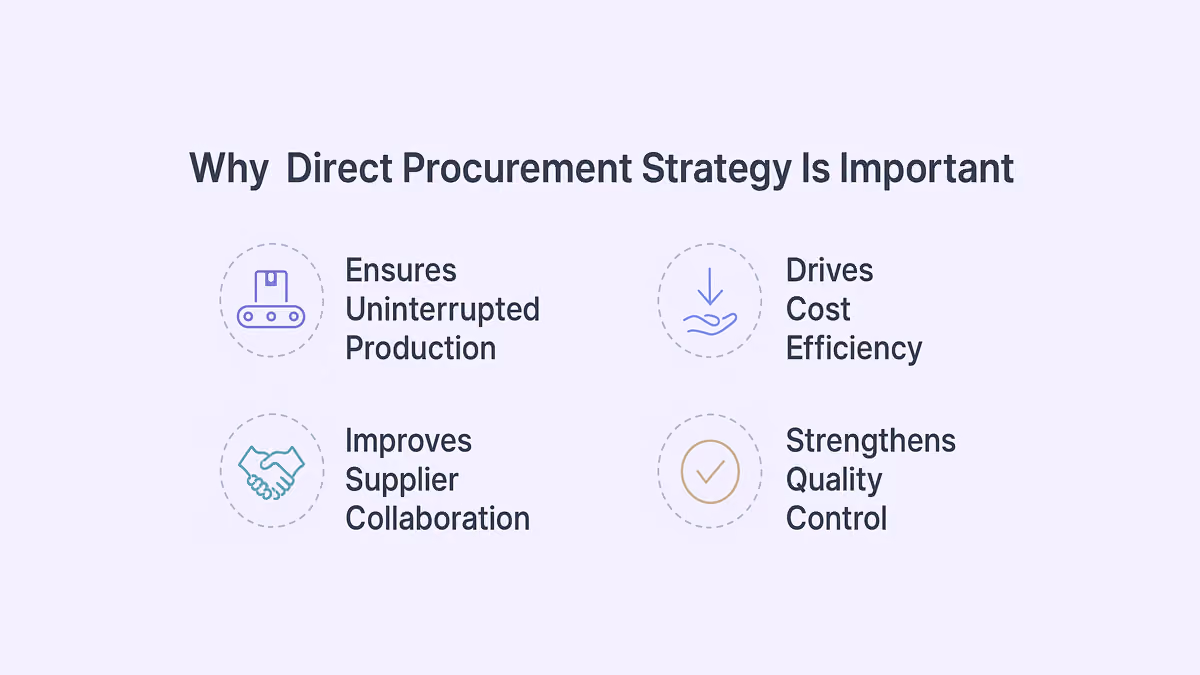 Why  Direct Procurement Strategy Is Important

Ensures Uninterrupted Production

Drives Cost Efficiency

Improves Supplier Collaboration

Strengthens Quality Control